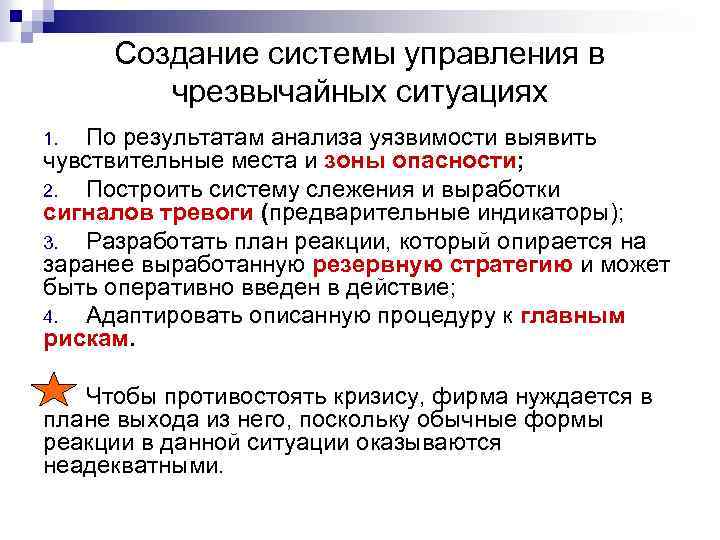 Создание системы управления в чрезвычайных ситуациях

1. По результатам анализа уязвимости выявить чувствительные места и зоны опасности;

2. Построить систему слежения и выработки сигналов тревоги (предварительные индикаторы);

3. Разработать план реакции, который опирается на заранее выработанную резервную стратегию и может быть оперативно введен в действие;

4. Адаптировать описанную процедуру к главным рискам.

Чтобы противостоять кризису, фирма нуждается в плане выхода из него, поскольку обычные формы реакции в данной ситуации оказываются неадекватными.